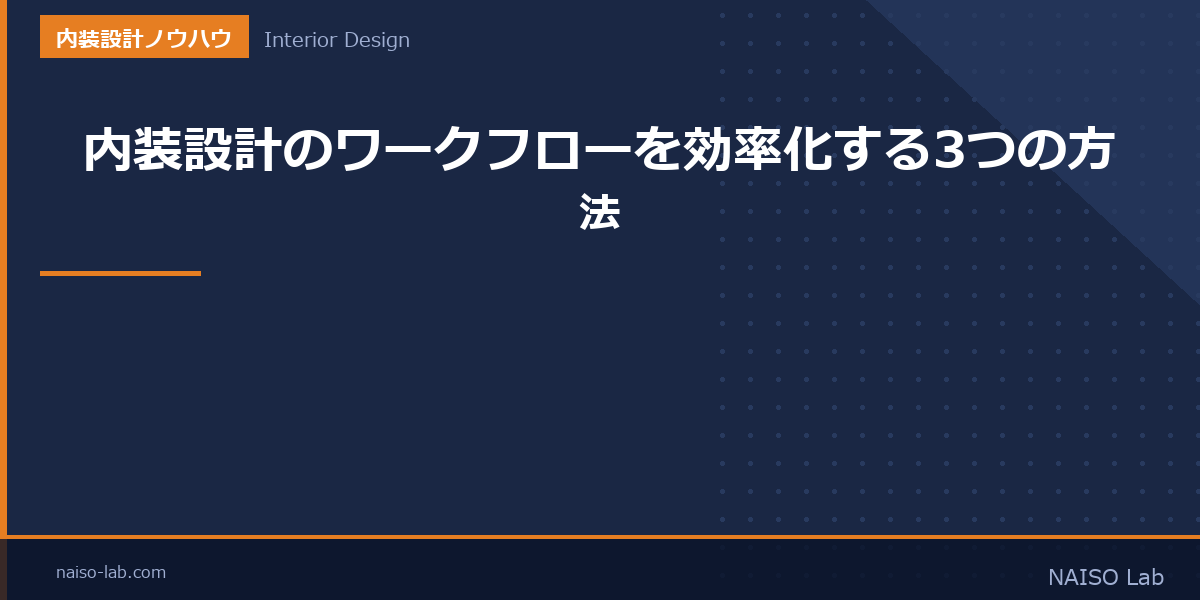 内装設計ノウハウ

Interior Design

内装設計のワークフローを効率化する3つの方法

naiso-lab.com

NAISO Lab